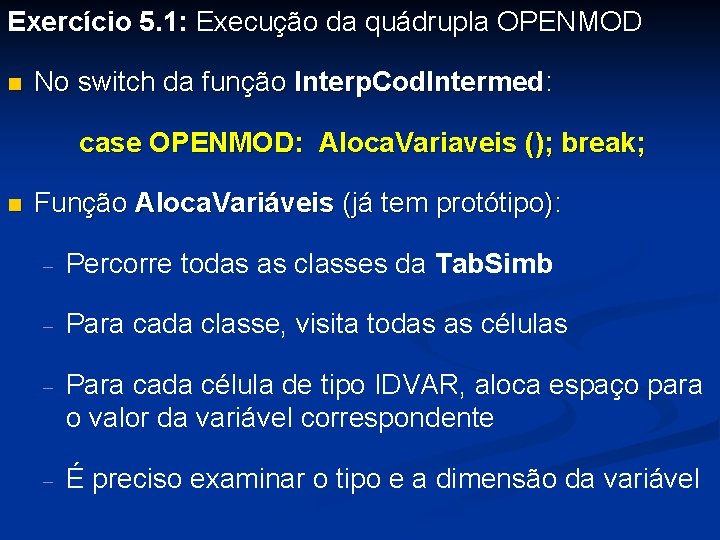 Exercício 5.1: Execução da quádrupla OPENMOD

No switch da função InterpCodIntermed:

case OPENMOD: AlocaVariaveis (); break;

Função AlocaVariáveis (já tem protótipo):

– Percorre todas as classes da TabSimb

– Para cada classe, visita todas as células

– Para cada célula de tipo IDVAR, aloca espaço para o valor da variável correspondente

– É preciso examinar o tipo e a dimensão da variável